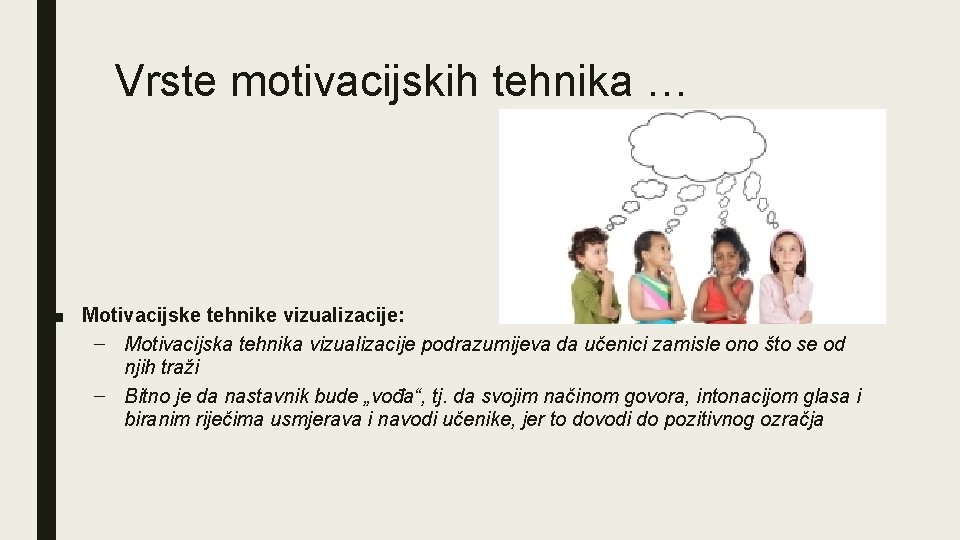 Vrste motivacijskih tehnika …

■ Motivacijske tehnike vizualizacije:
– Motivacijska tehnika vizualizacije podrazumijeva da učenici zamisle ono što se od njih traži
– Bitno je da nastavnik bude „vođa“, tj. da svojim načinom govora, intonacijom glasa i biranim riječima usmjerava i navodi učenike, jer to dovodi do pozitivnog ozračja